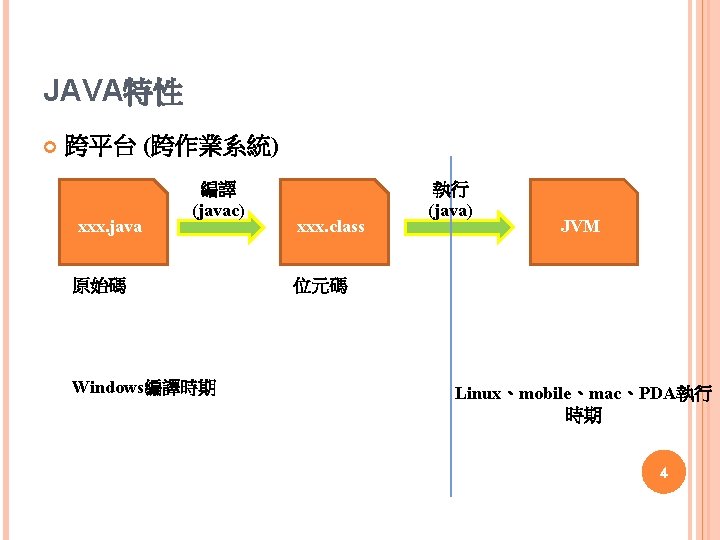 JAVA特性

跨平台 (跨作業系統)

xxx.java

編譯
(javac)

xxx.class

執行
(java)

JVM

原始碼

位元碼

Windows編譯時期

Linux、mobile、mac、PDA執行時期

4